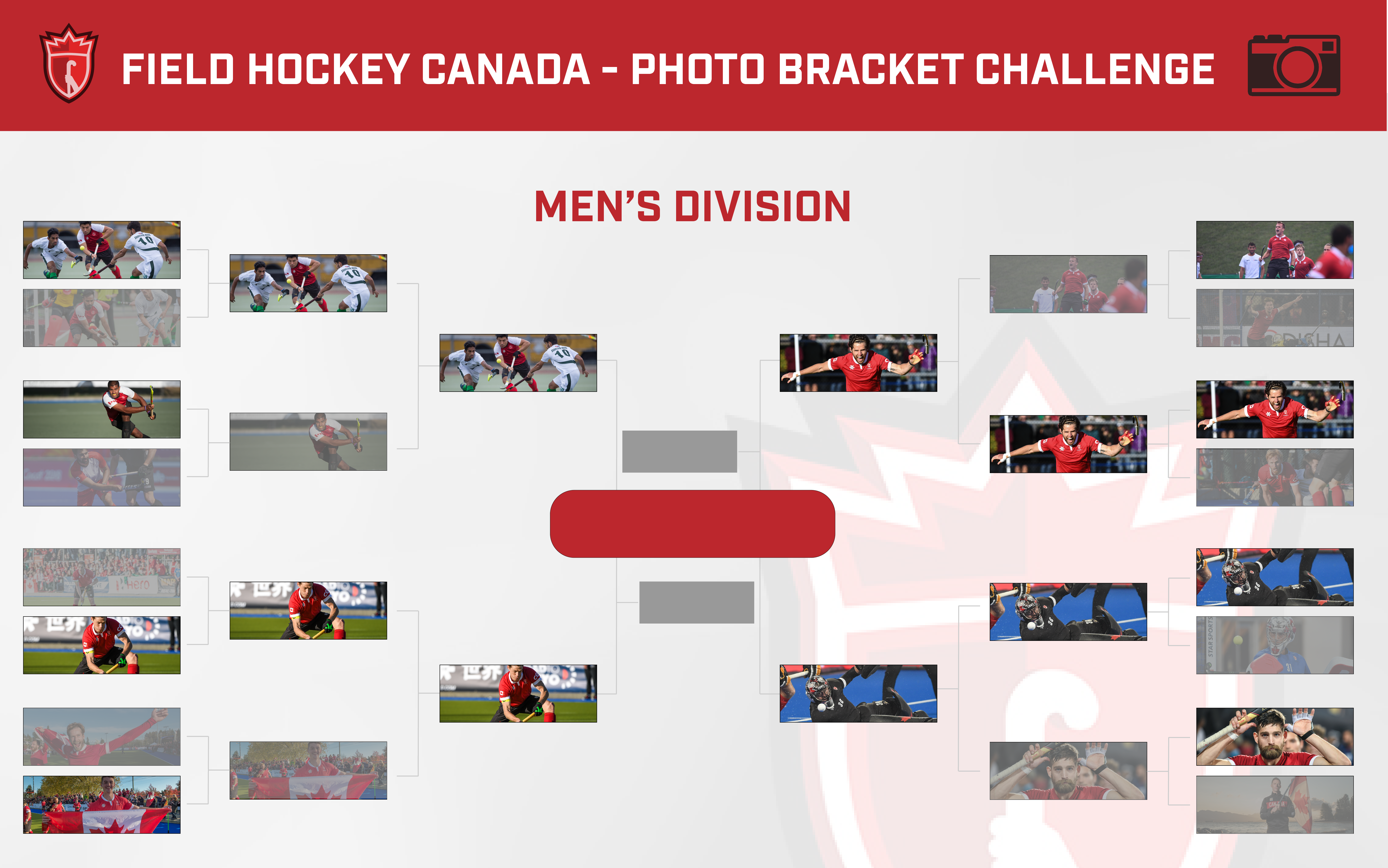 FIELD HOCKEY CANADA - PHOTO BRACKET CHALLENGE

MEN'S DIVISION